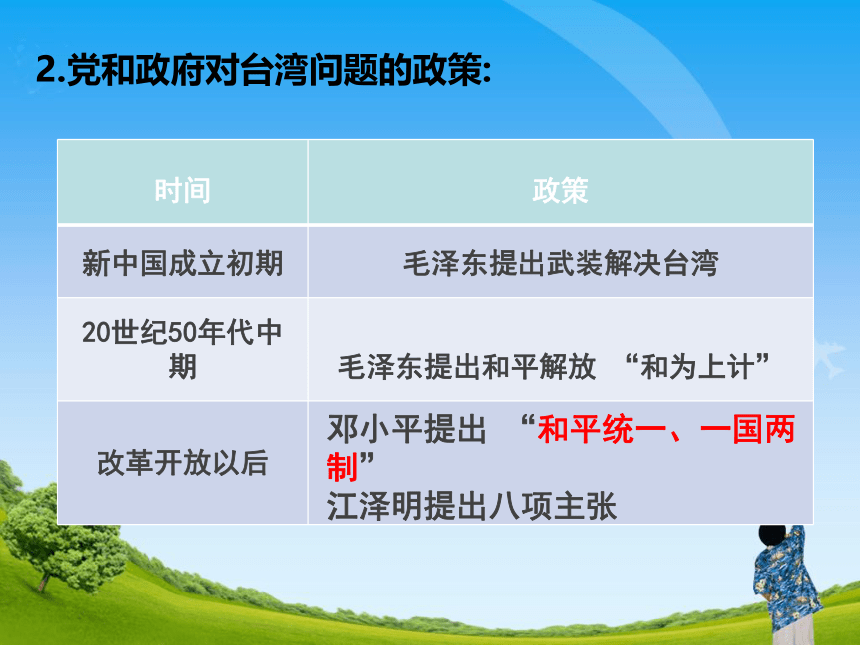 2.党和政府对台湾问题的政策:

| 时间 | 政策 |
|---|---|
| 新中国成立初期 | 毛泽东提出武装解决台湾 |
| 20世纪50年代中期 | 毛泽东提出和平解放 “和为上计” |
| 改革开放以后 | 邓小平提出 “和平统一、一国两制” 江泽明提出八项主张 |